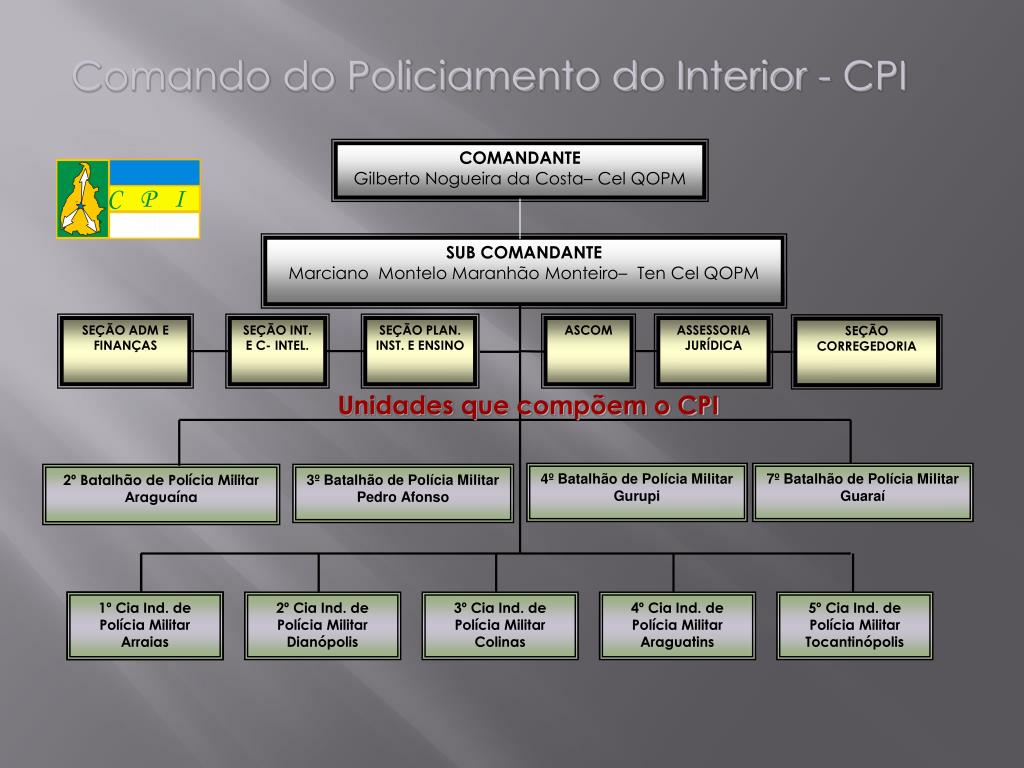 Comando do Policiamento do Interior - CPI

C P I

COMANDANTE
Gilberto Nogueira da Costa– Cel QOPM

SUB COMANDANTE
Marciano Montelo Maranhão Monteiro– Ten Cel QOPM

SEÇÃO ADM E FINANÇAS

SEÇÃO INT. E C- INTEL.

SEÇÃO PLAN. INST. E ENSINO

ASCOM

ASSESSORIA JURÍDICA

SEÇÃO CORREGEDORIA

Unidades que compõem o CPI

2º Batalhão de Polícia Militar Araguaína

3º Batalhão de Polícia Militar Pedro Afonso

4º Batalhão de Polícia Militar Gurupi

7º Batalhão de Polícia Militar Guaraí

1º Cia Ind. de Polícia Militar Arraias

2º Cia Ind. de Polícia Militar Dianópolis

3º Cia Ind. de Polícia Militar Colinas

4º Cia Ind. de Polícia Militar Araguatins

5º Cia Ind. de Polícia Militar Tocantinópolis